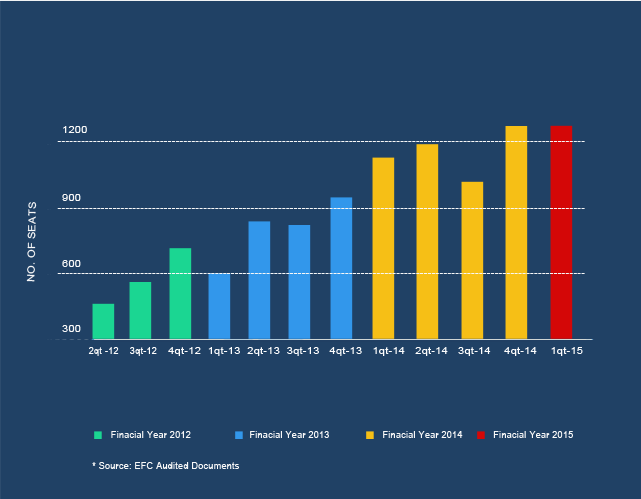 NO. OF SEATS

1200

900

600

300

2qt -12 3qt-12 4qt-12 1qt-13 2qt-13 3qt-13 4qt-13 1qt-14 2qt-14 3qt-14 4qt-14 1qt-15

Finacial Year 2012
Finacial Year 2013
Finacial Year 2014
Finacial Year 2015

* Source: EFC Audited Documents